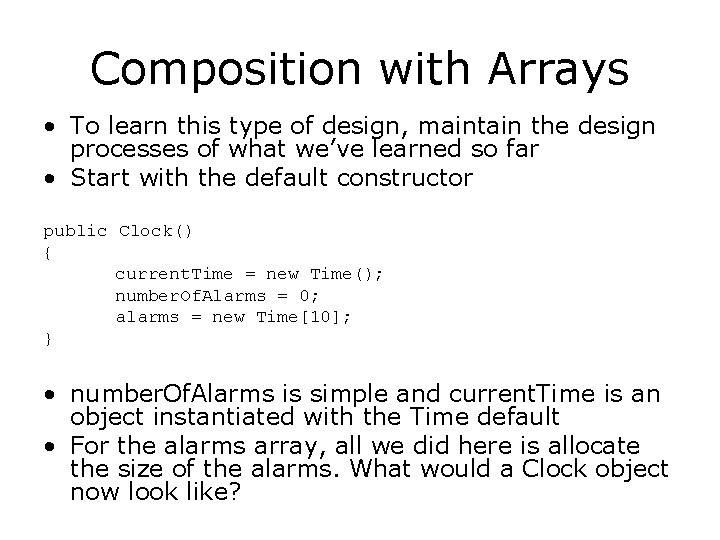 Composition with Arrays

• To learn this type of design, maintain the design processes of what we've learned so far
• Start with the default constructor

public Clock()
{
    currentTime = new Time();
    numberOfAlarms = 0;
    alarms = new Time[10];
}

• numberOfAlarms is simple and currentTime is an object instantiated with the Time default
• For the alarms array, all we did here is allocate the size of the alarms. What would a Clock object now look like?